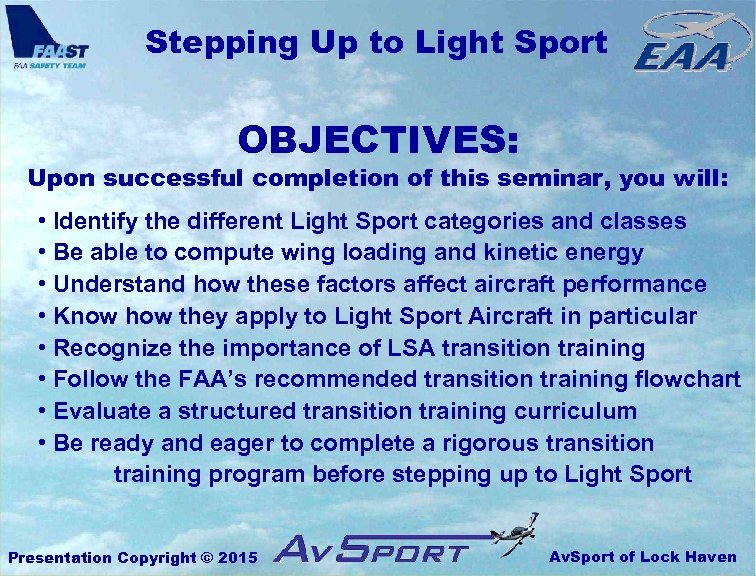 FAAST
FAA SAFETY TEAM

Stepping Up to Light Sport

EAA

OBJECTIVES:

Upon successful completion of this seminar, you will:

• Identify the different Light Sport categories and classes
• Be able to compute wing loading and kinetic energy
• Understand how these factors affect aircraft performance
• Know how they apply to Light Sport Aircraft in particular
• Recognize the importance of LSA transition training
• Follow the FAA's recommended transition training flowchart
• Evaluate a structured transition training curriculum
• Be ready and eager to complete a rigorous transition training program before stepping up to Light Sport

Presentation Copyright © 2015

AvSport

AvSport of Lock Haven